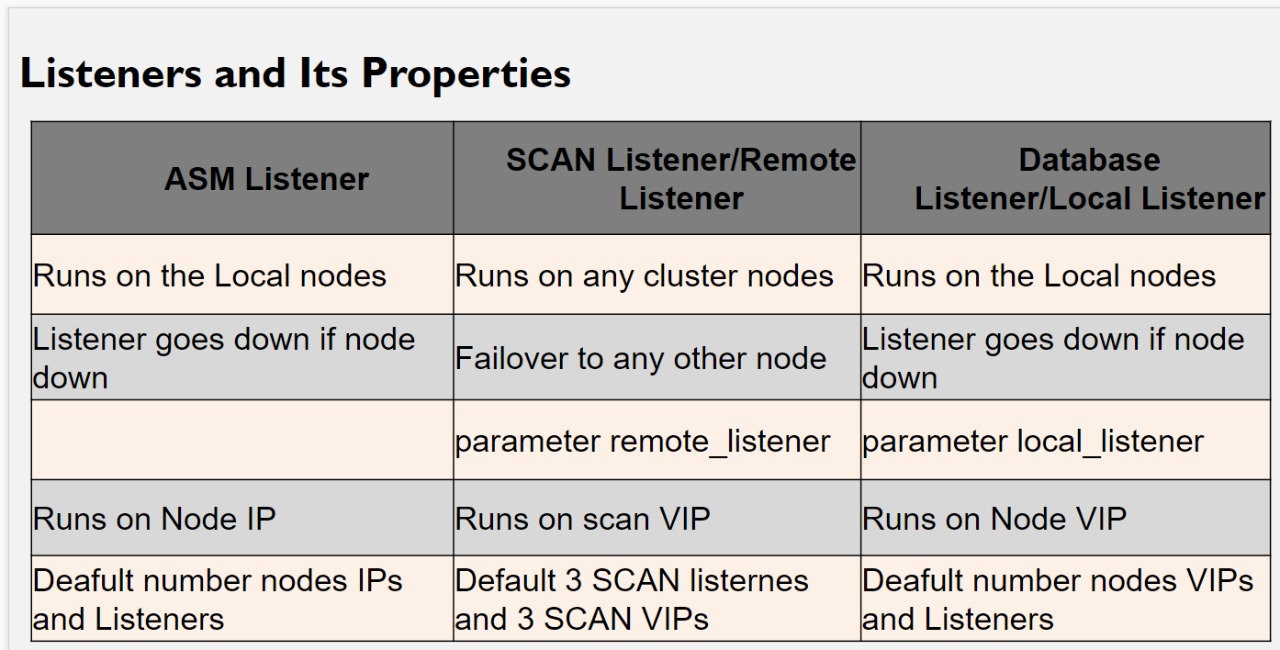 Listeners and Its Properties

| ASM Listener | SCAN Listener/Remote Listener | Database Listener/Local Listener |
|---|---|---|
| Runs on the Local nodes | Runs on any cluster nodes | Runs on the Local nodes |
| Listener goes down if node down | Failover to any other node | Listener goes down if node down |
| | parameter remote_listener | parameter local_listener |
| Runs on Node IP | Runs on scan VIP | Runs on Node VIP |
| Deafult number nodes IPs and Listeners | Default 3 SCAN listernes and 3 SCAN VIPs | Deafult number nodes VIPs and Listeners |